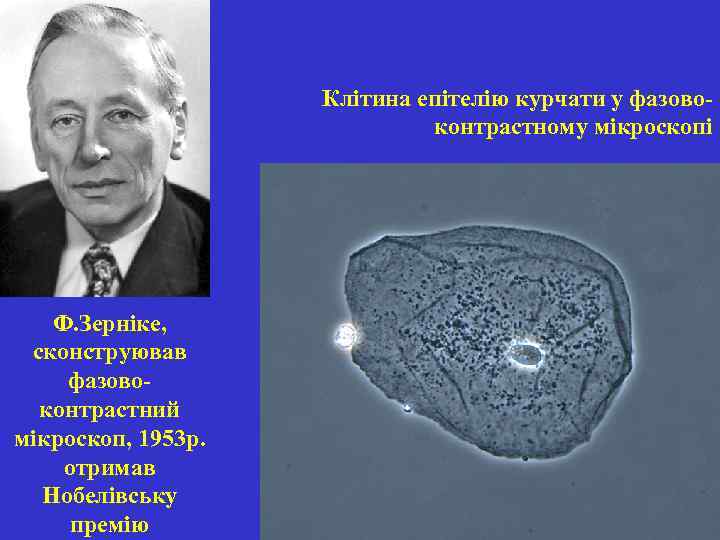 Клітина епітелію курчати у фазово-контрастному мікроскопі

Ф.Зерніке, сконструював фазово-контрастний мікроскоп, 1953р. отримав Нобелівську премію